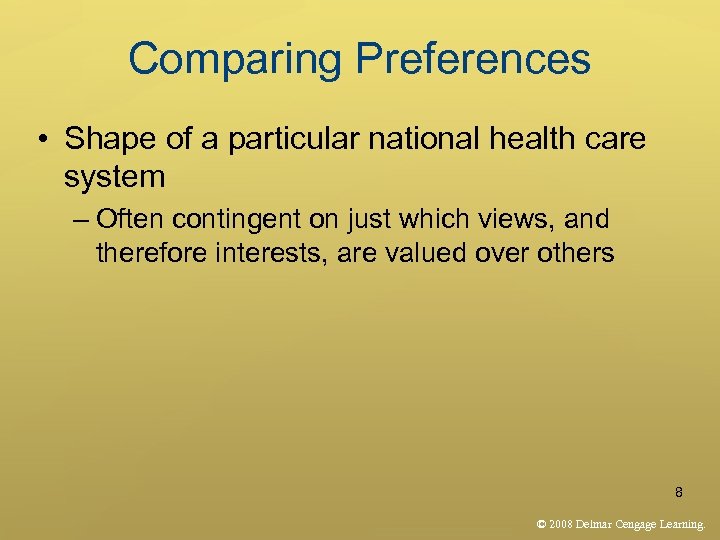 Comparing Preferences

• Shape of a particular national health care system

– Often contingent on just which views, and therefore interests, are valued over others

8

© 2008 Delmar Cengage Learning.